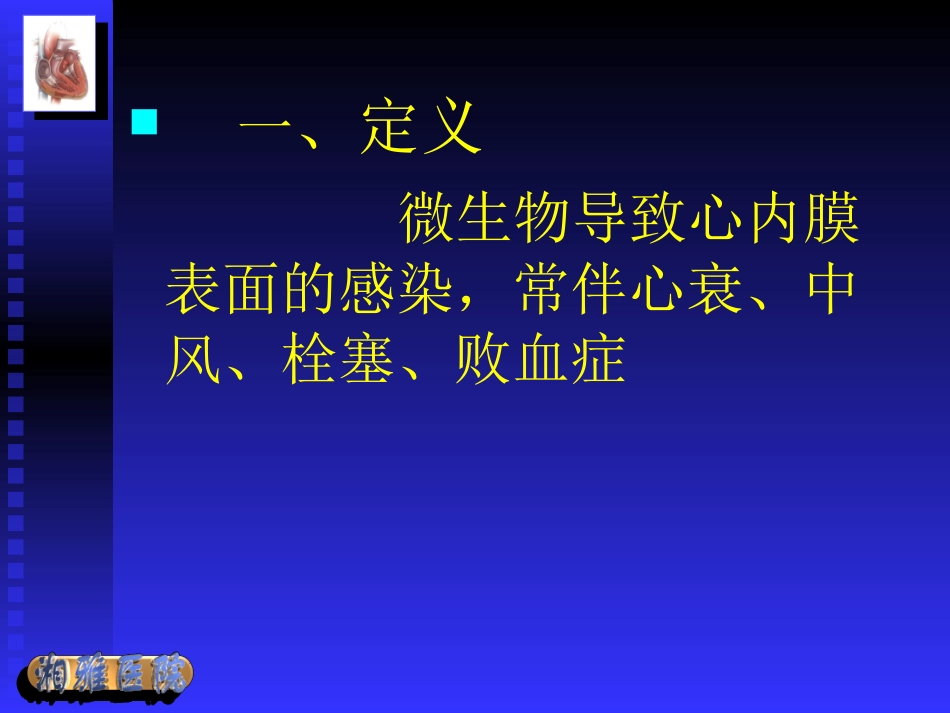 一、定义

微生物导致心内膜表面的感染，常伴心衰、中风、栓塞、败血症

湘雅医院